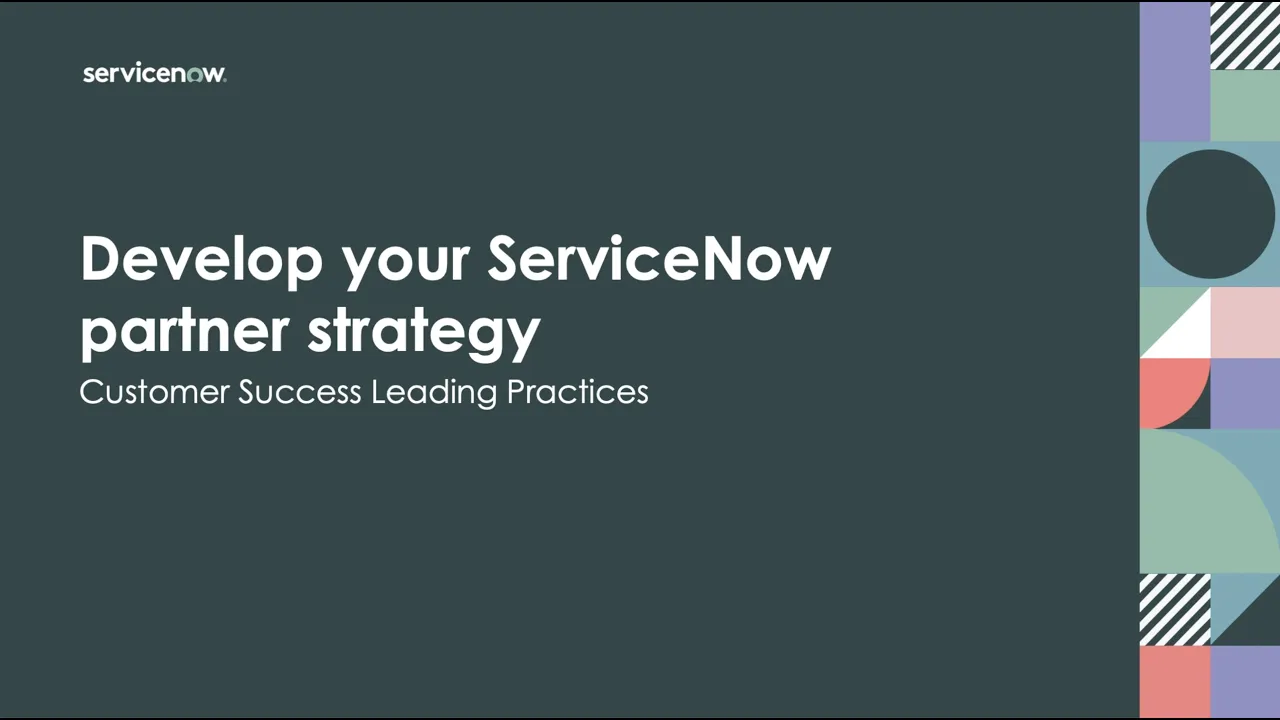 servicenow.

Develop your ServiceNow partner strategy

Customer Success Leading Practices